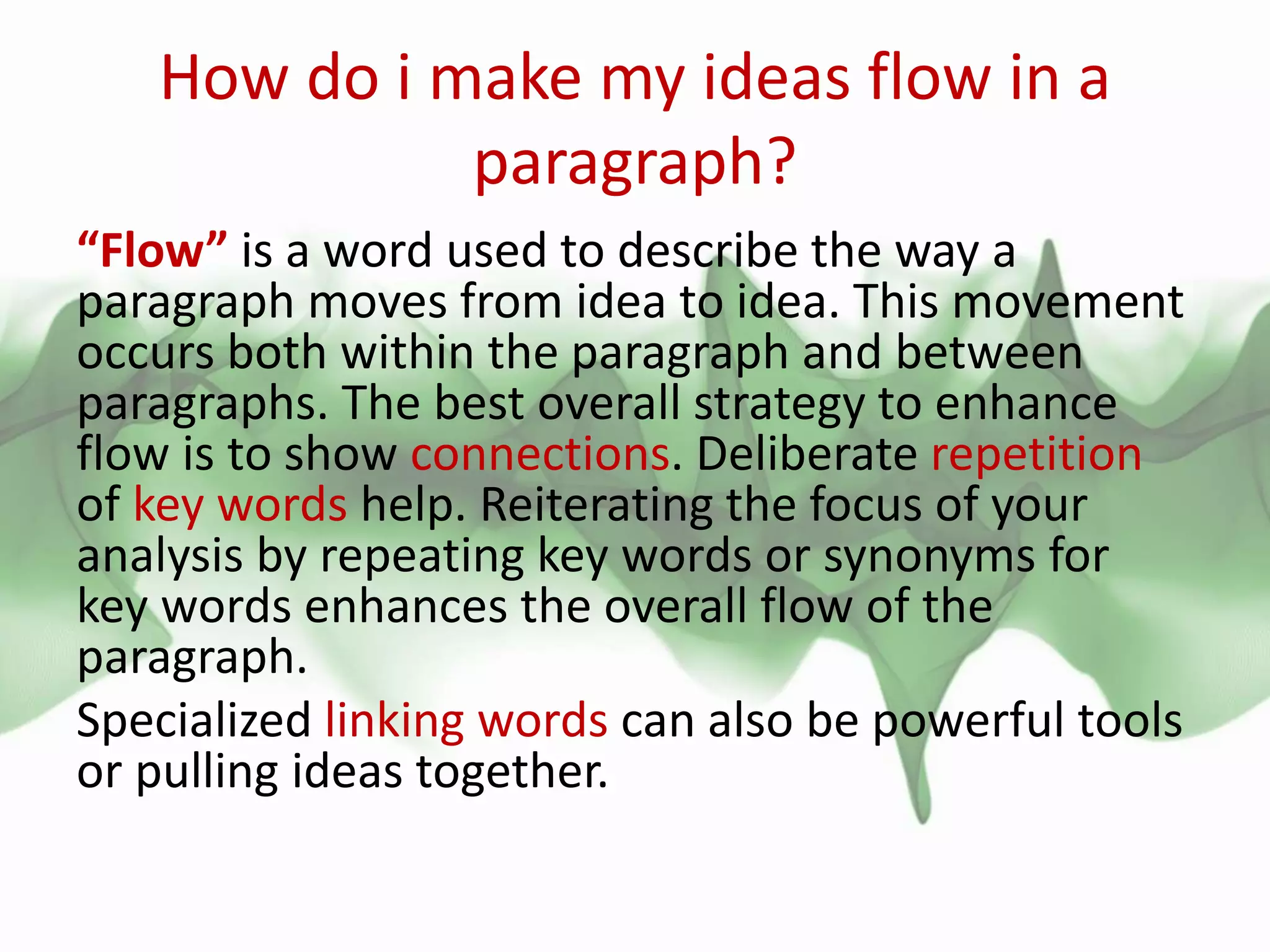 How do i make my ideas flow in a paragraph?

“Flow” is a word used to describe the way a paragraph moves from idea to idea. This movement occurs both within the paragraph and between paragraphs. The best overall strategy to enhance flow is to show connections. Deliberate repetition of key words help. Reiterating the focus of your analysis by repeating key words or synonyms for key words enhances the overall flow of the paragraph.

Specialized linking words can also be powerful tools or pulling ideas together.